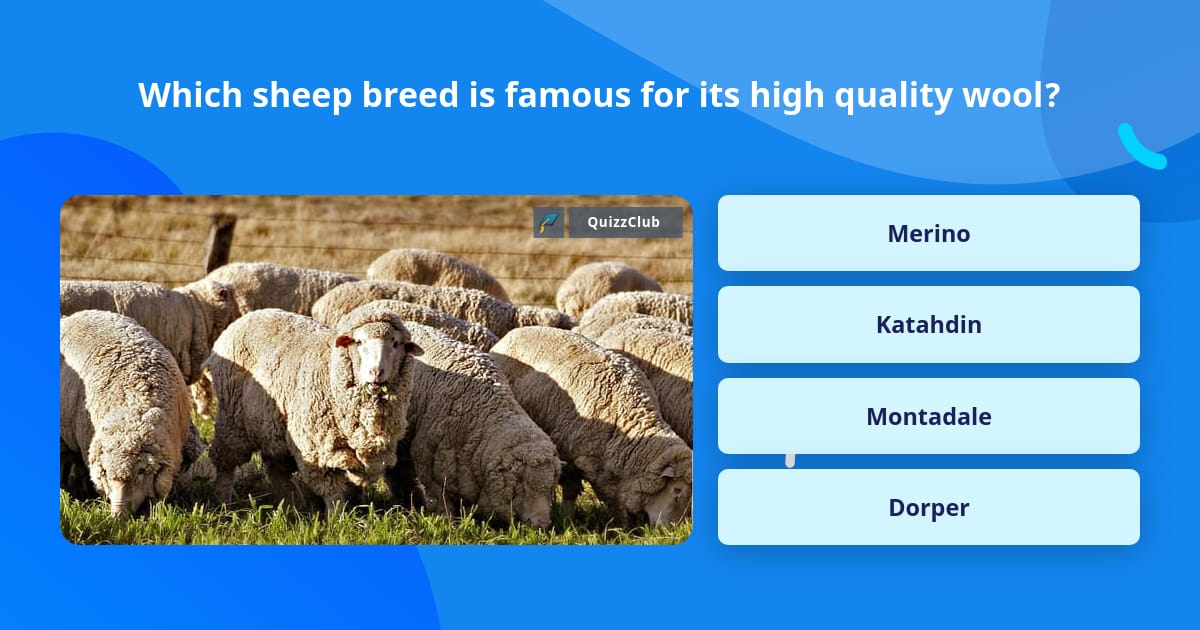 Which sheep breed is famous for its high quality wool?

QuizzClub

Merino

Katahdin

Montadale

Dorper